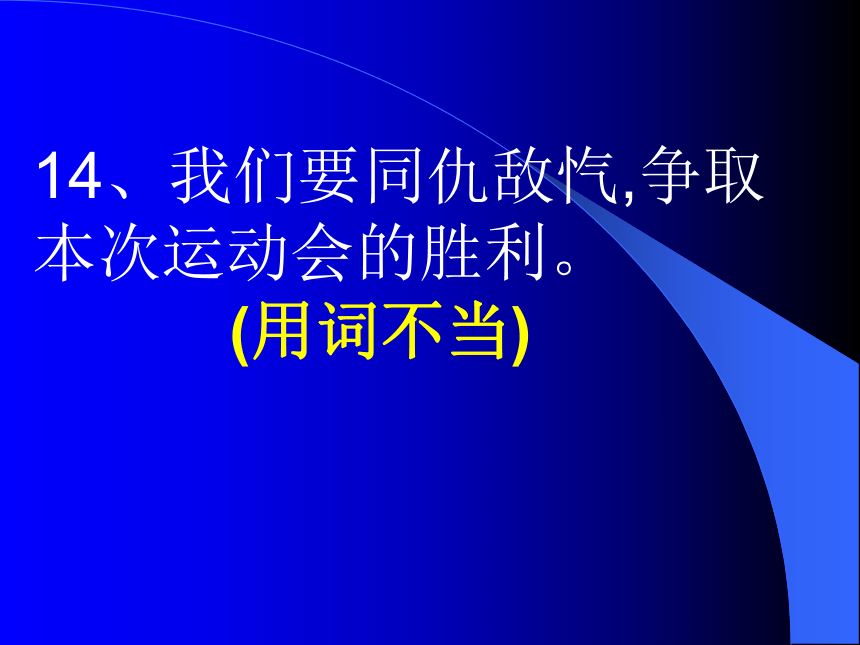 14、我们要同仇敌忾,争取本次运动会的胜利。

(用词不当)